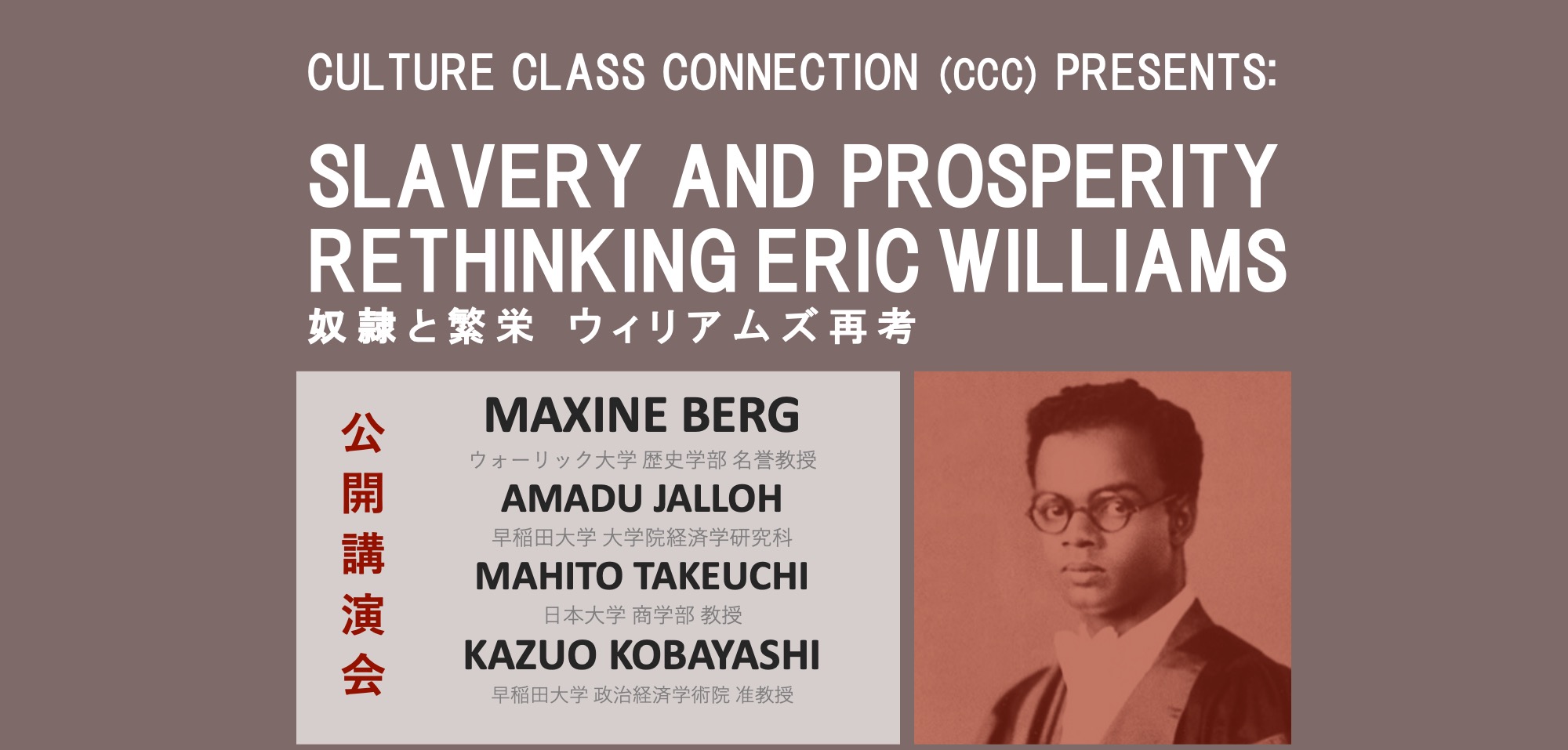 CULTURE CLASS CONNECTION (CCC) PRESENTS:

SLAVERY AND PROSPERITY
RETHINKING ERIC WILLIAMS
奴隷と繁栄 ウィリアムズ再考

公開講演会

MAXINE BERG
ウォーリック大学 歴史学部 名誉教授
AMADU JALLOH
早稲田大学 大学院経済学研究科
MAHITO TAKEUCHI
日本大学 商学部 教授
KAZUO KOBAYASHI
早稲田大学 政治経済学術院 准教授